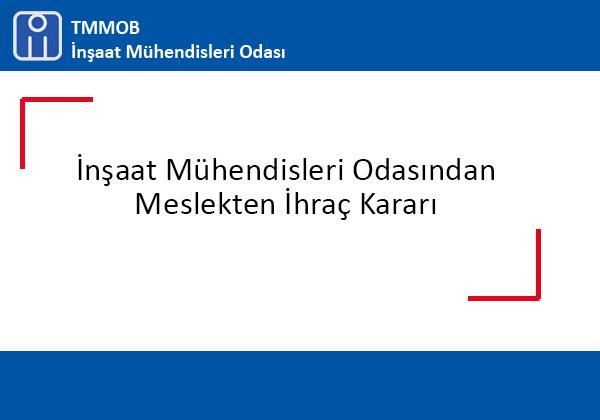 TMMOB
İnşaat Mühendisleri Odası

İnşaat Mühendisleri Odasından Meslekten İhraç Kararı